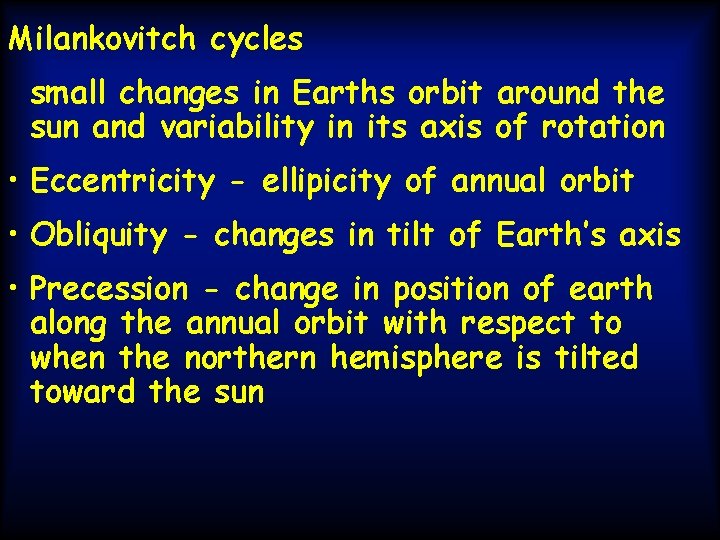 Milankovitch cycles

small changes in Earths orbit around the sun and variability in its axis of rotation

• Eccentricity - ellipicity of annual orbit

• Obliquity - changes in tilt of Earth's axis

• Precession - change in position of earth along the annual orbit with respect to when the northern hemisphere is tilted toward the sun